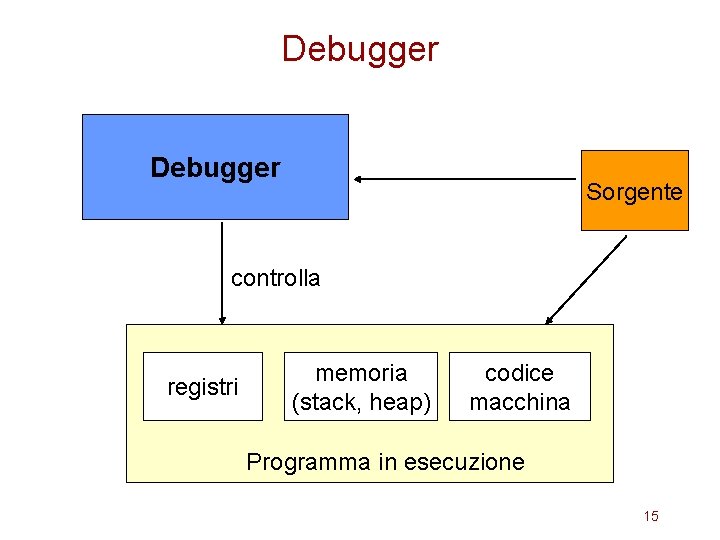 Debugger

Debugger

Sorgente

controlla

registri

memoria (stack, heap)

codice macchina

Programma in esecuzione

15